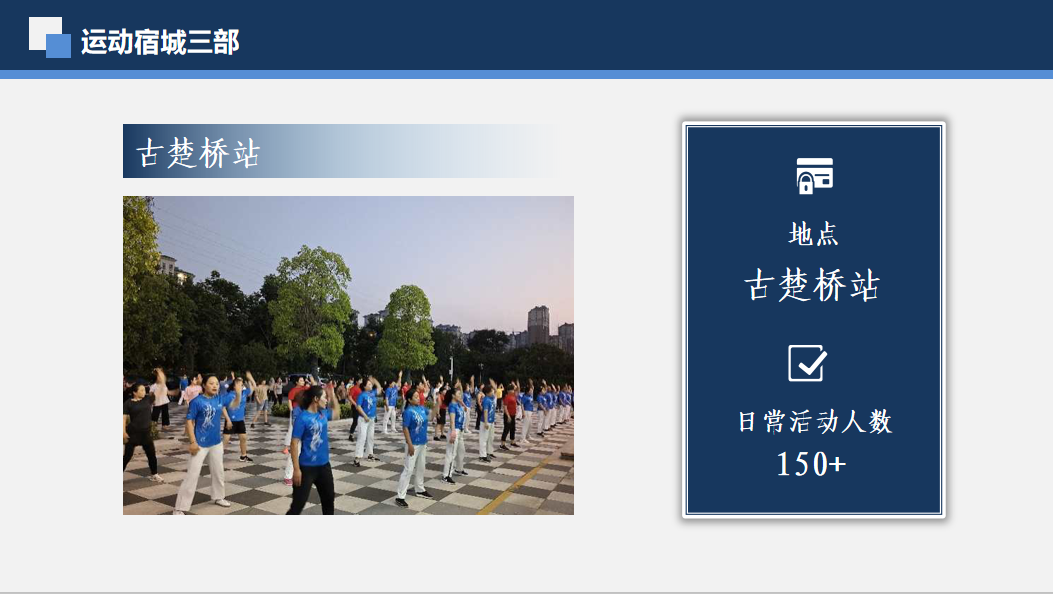 运动宿城三部

古楚桥站

地点
古楚桥站

日常活动人数
150+